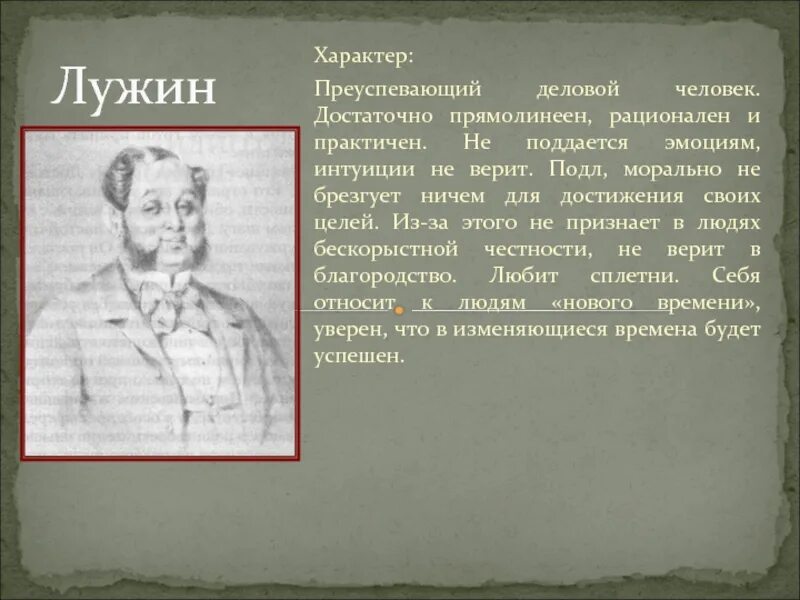 Лужин

Характер:

Преуспевающий деловой человек. Достаточно прямолинеен, рационален и практичен. Не поддается эмоциям, интуиции не верит. Подл, морально не брезгует ничем для достижения своих целей. Из-за этого не признает в людях бескорыстной честности, не верит в благородство. Любит сплетни. Себя относит к людям «нового времени», уверен, что в изменяющиеся времена будет успешен.